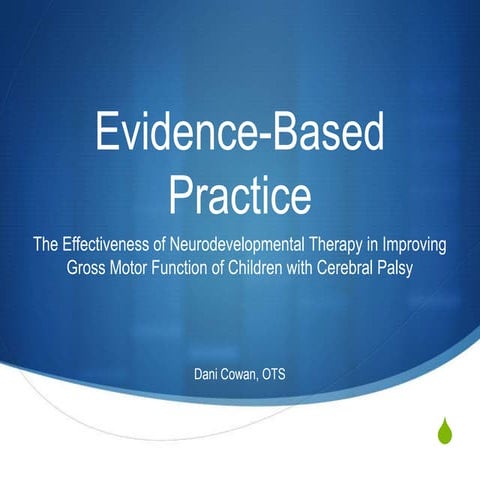 Evidence-Based Practice

The Effectiveness of Neurodevelopmental Therapy in Improving Gross Motor Function of Children with Cerebral Palsy

Dani Cowan, OTS